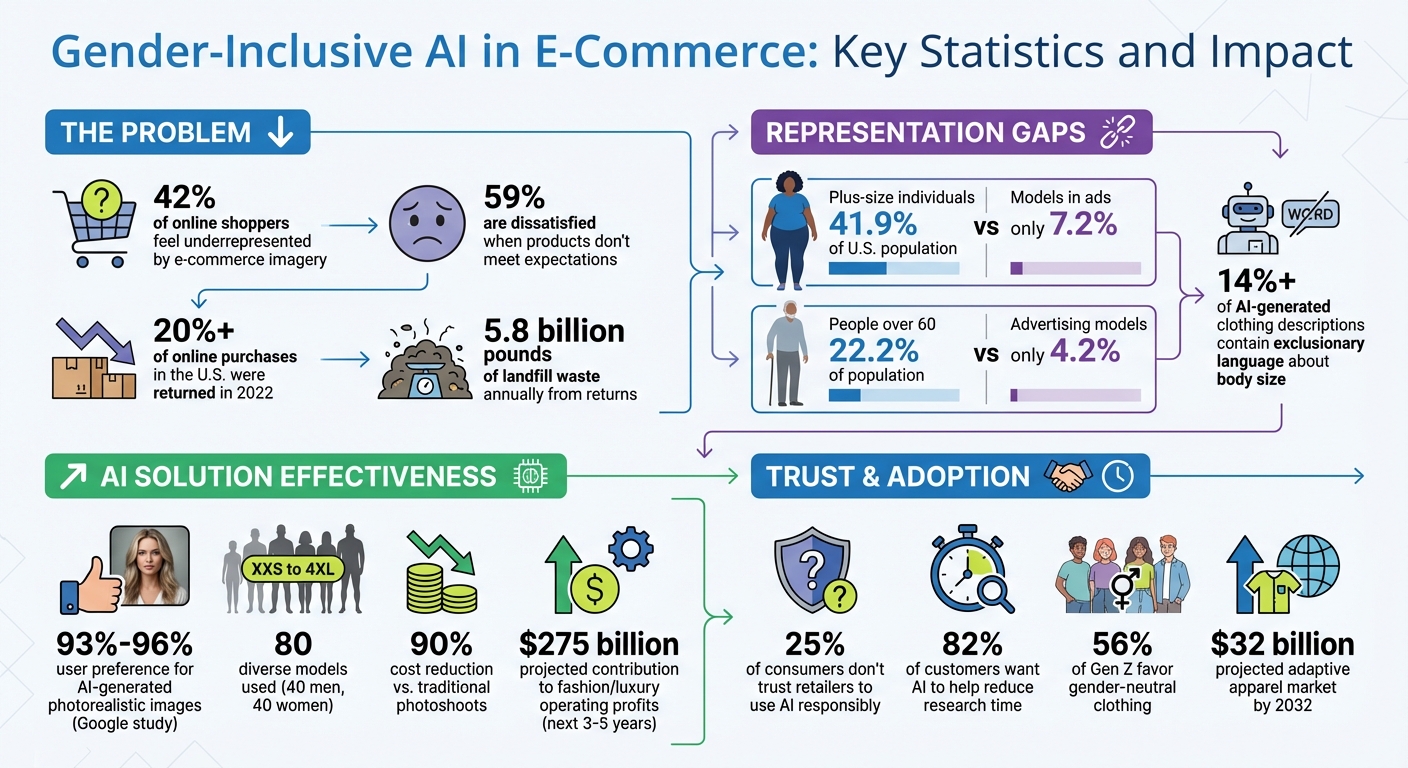 Gender-Inclusive AI in E-Commerce: Key Statistics and Impact

THE PROBLEM

42%
of online shoppers feel underrepresented by e-commerce imagery

59%
are dissatisfied when products don't meet expectations

20%+
of online purchases in the U.S. were returned in 2022

5.8 billion pounds
of landfill waste annually from returns

REPRESENTATION GAPS

Plus-size individuals
41.9%
of U.S. population
vs
Models in ads
only 7.2%

People over 60
22.2%
of population
vs
Advertising models
only 4.2%

WORD

14%+
of AI-generated clothing descriptions contain exclusionary language about body size

AI SOLUTION EFFECTIVENESS

93%-96%
user preference for AI-generated photorealistic images (Google study)

XXS to 4XL
80
diverse models used (40 men, 40 women)

90%
cost reduction vs. traditional photoshoots

$275 billion
projected contribution to fashion/luxury operating profits (next 3-5 years)

TRUST & ADOPTION

25%
of consumers don't trust retailers to use AI responsibly

82%
of customers want AI to help reduce research time

56%
of Gen Z favor gender-neutral clothing

$32 billion
projected adaptive apparel market by 2032